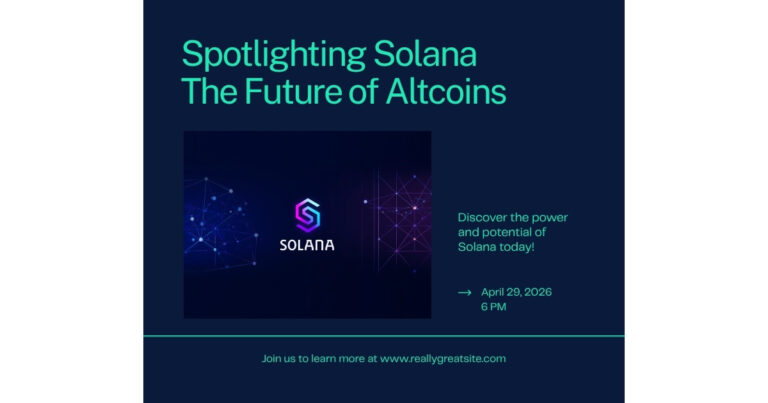 Spotlighting Solana
The Future of Altcoins

SOLANA

Discover the power and potential of Solana today!

→ April 29, 2026
6 PM

Join us to learn more at www.reallygreatsite.com